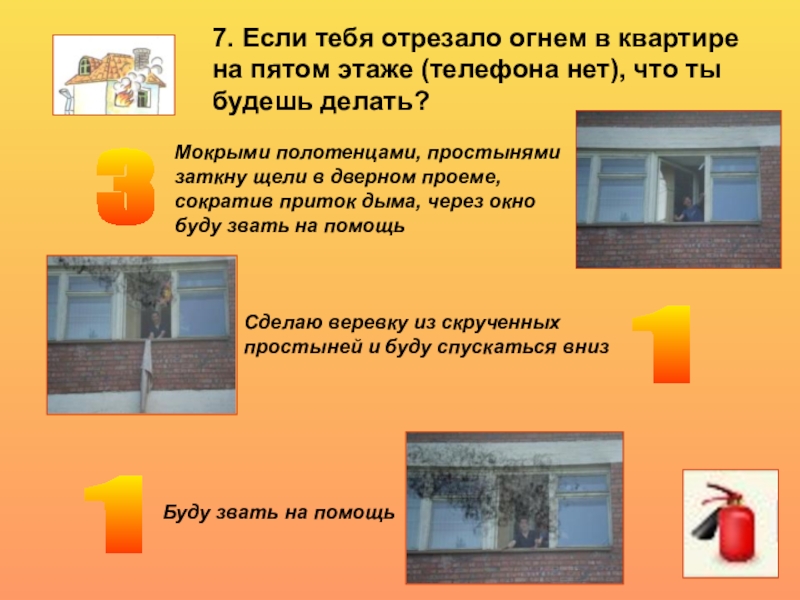 7. Если тебя отрезало огнем в квартире на пятом этаже (телефона нет), что ты будешь делать?

3

Мокрыми полотенцами, простынями заткну щели в дверном проеме, сократив приток дыма, через окно буду звать на помощь

Сделаю веревку из скрученных простыней и буду спускаться вниз

1

1

Буду звать на помощь